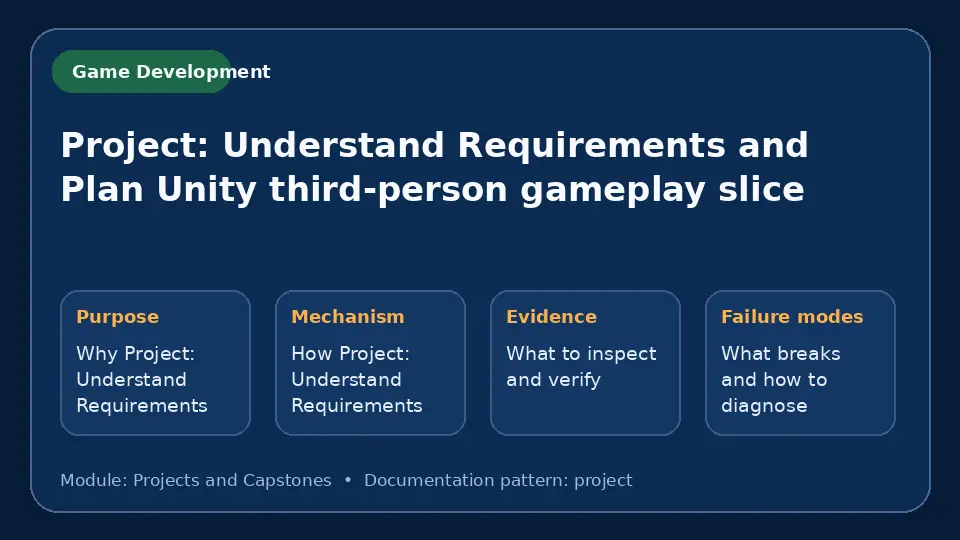 Game Development

Project: Understand Requirements and Plan Unity third-person gameplay slice

Purpose

Why Project: Understand Requirements

Mechanism

How Project: Understand Requirements

Evidence

What to inspect and verify

Failure modes

What breaks and how to diagnose

Module: Projects and Capstones • Documentation pattern: project